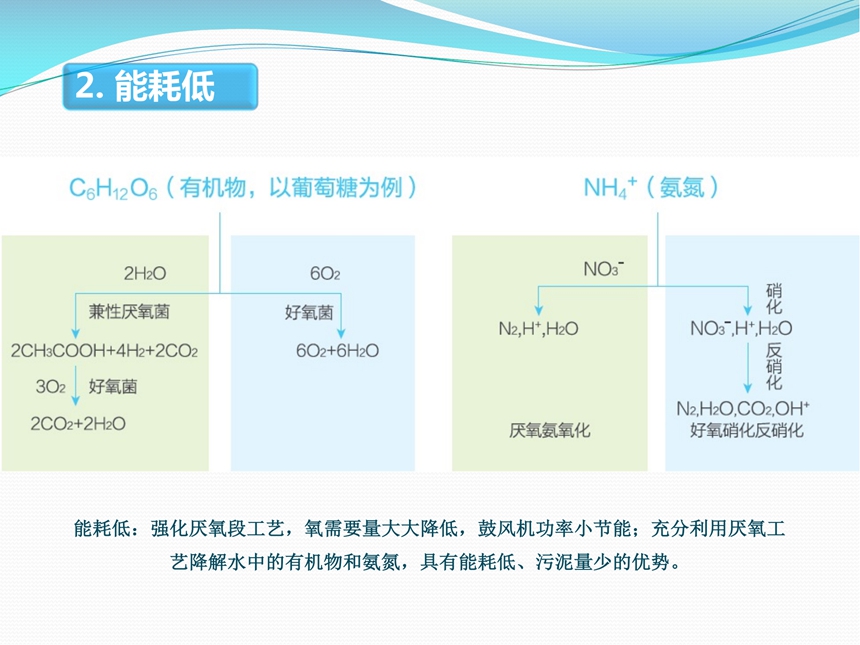 2. 能耗低

$C_6H_{12}O_6$（有机物，以葡萄糖为例）

$2H_2O$

兼性厌氧菌

$2CH_3COOH+4H_2+2CO_2$

$3O_2$ 好氧菌

$2CO_2+2H_2O$

$6O_2$

好氧菌

$6O_2+6H_2O$

$NH_4^+$（氨氮）

$NO_3^-$

$N_2,H^+,H_2O$

厌氧氨氧化

硝化

$NO_3^-,H^+,H_2O$

反硝化

$N_2,H_2O,CO_2,OH^+$

好氧硝化反硝化

能耗低：强化厌氧段工艺，氧需要量大大降低，鼓风机功率小节能；充分利用厌氧工艺降解水中的有机物和氨氮，具有能耗低、污泥量少的优势。